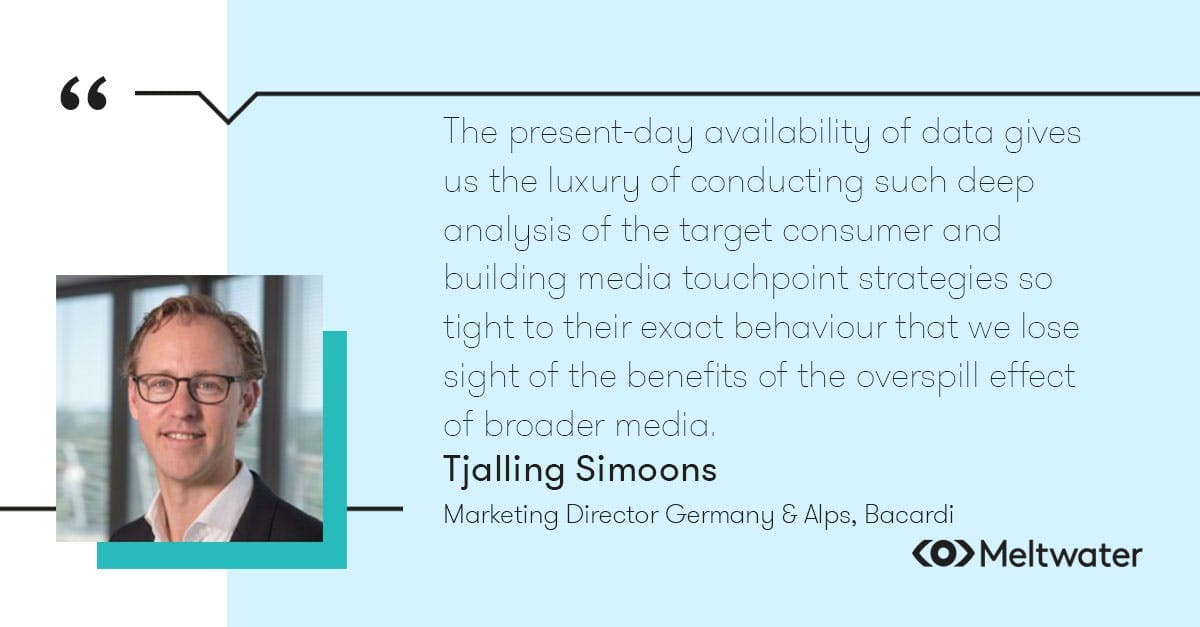 “

The present-day availability of data gives us the luxury of conducting such deep analysis of the target consumer and building media touchpoint strategies so tight to their exact behaviour that we lose sight of the benefits of the overspill effect of broader media.

Tjalling Simoons

Marketing Director Germany & Alps, Bacardi

Meltwater